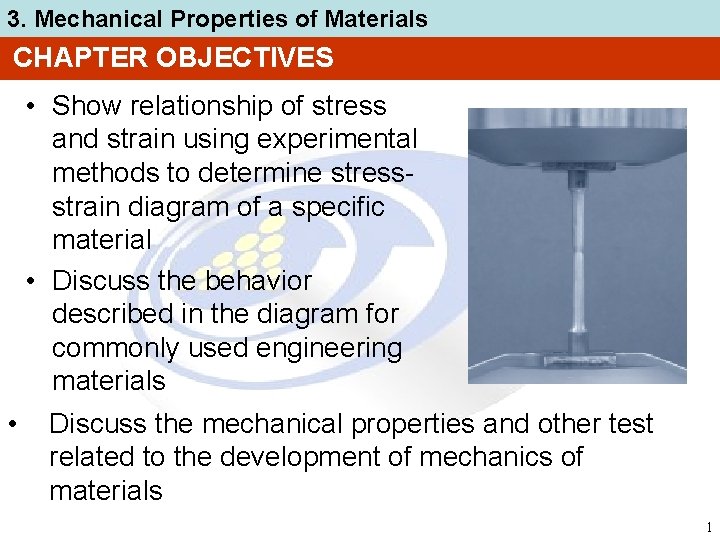 3. Mechanical Properties of Materials

CHAPTER OBJECTIVES

• Show relationship of stress and strain using experimental methods to determine stress-strain diagram of a specific material

• Discuss the behavior described in the diagram for commonly used engineering materials

• Discuss the mechanical properties and other test related to the development of mechanics of materials

1